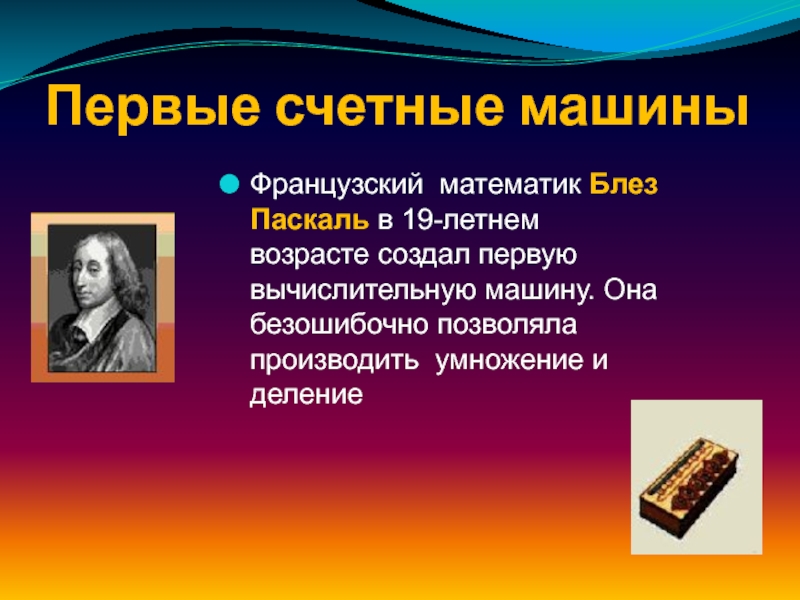 Первые счетные машины

Французский математик Блез Паскаль в 19-летнем возрасте создал первую вычислительную машину. Она безошибочно позволяла производить умножение и деление